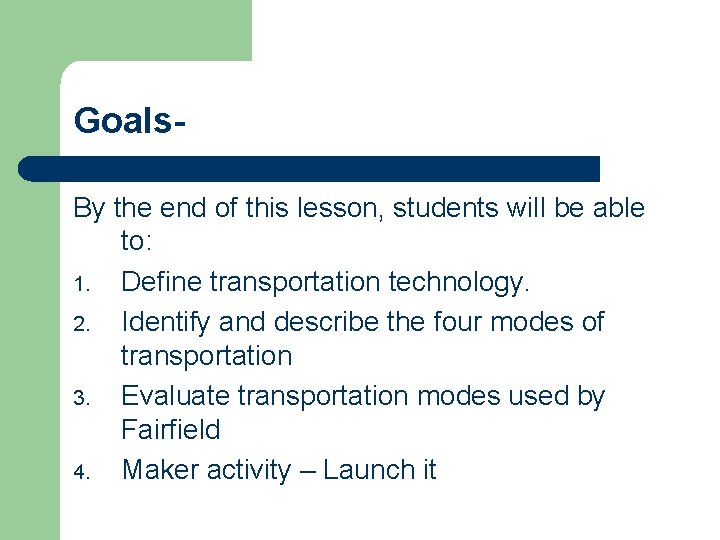 Goals-

By the end of this lesson, students will be able to:

1. Define transportation technology.
2. Identify and describe the four modes of transportation
3. Evaluate transportation modes used by Fairfield
4. Maker activity – Launch it